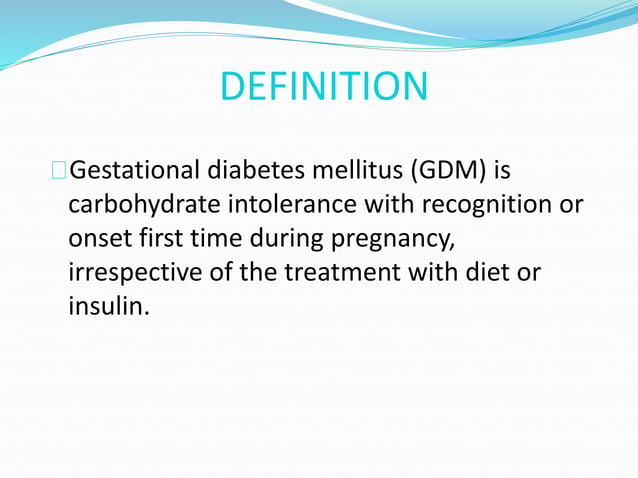 DEFINITION

Gestational diabetes mellitus (GDM) is carbohydrate intolerance with recognition or onset first time during pregnancy, irrespective of the treatment with diet or insulin.